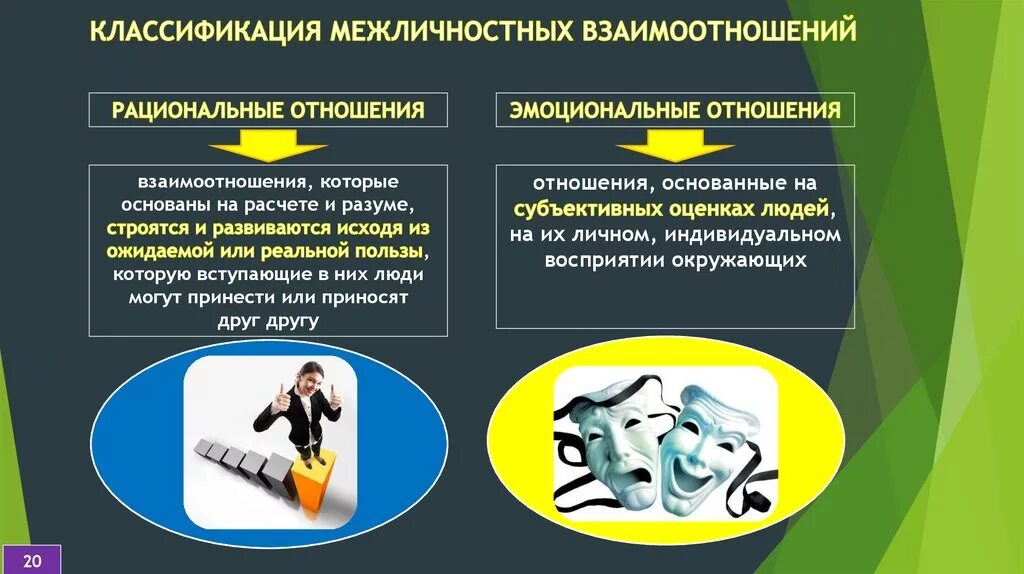 КЛАССИФИКАЦИЯ МЕЖЛИЧНОСТНЫХ ВЗАИМООТНОШЕНИЙ

РАЦИОНАЛЬНЫЕ ОТНОШЕНИЯ

взаимоотношения, которые основаны на расчете и разуме, строятся и развиваются исходя из ожидаемой или реальной пользы, которую вступающие в них люди могут принести или приносят друг другу

ЭМОЦИОНАЛЬНЫЕ ОТНОШЕНИЯ

отношения, основанные на субъективных оценках людей, на их личном, индивидуальном восприятии окружающих

20